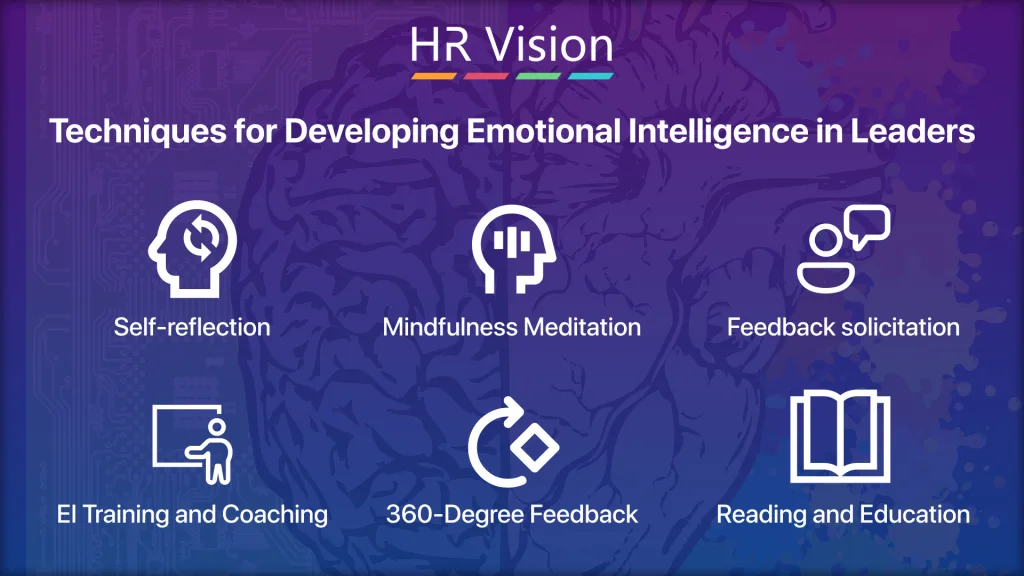 HR Vision

Techniques for Developing Emotional Intelligence in Leaders

Self-reflection

Mindfulness Meditation

Feedback solicitation

EI Training and Coaching

360-Degree Feedback

Reading and Education